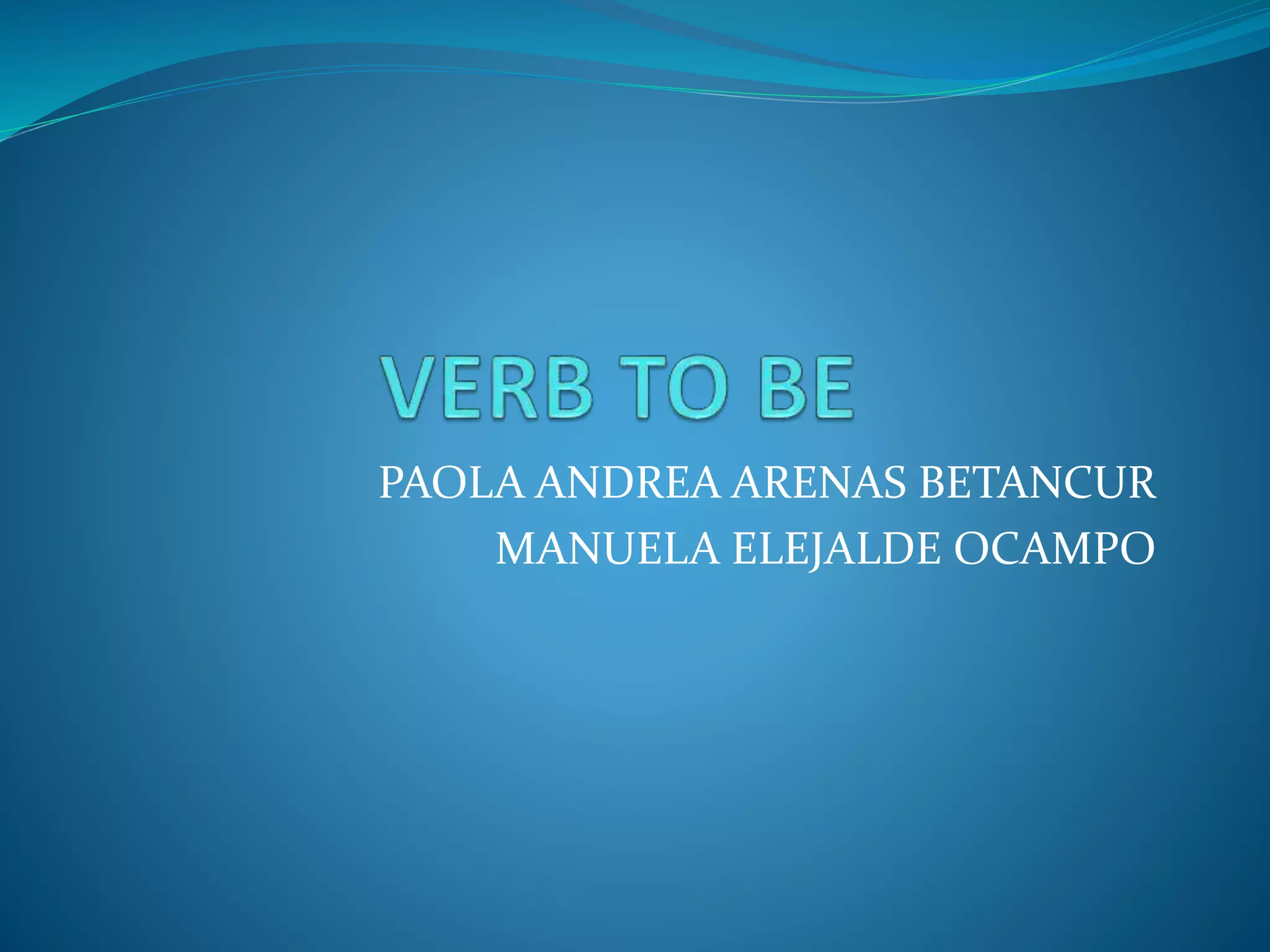 VERB TO BE

PAOLA ANDREA ARENAS BETANCUR
MANUELA ELEJALDE OCAMPO